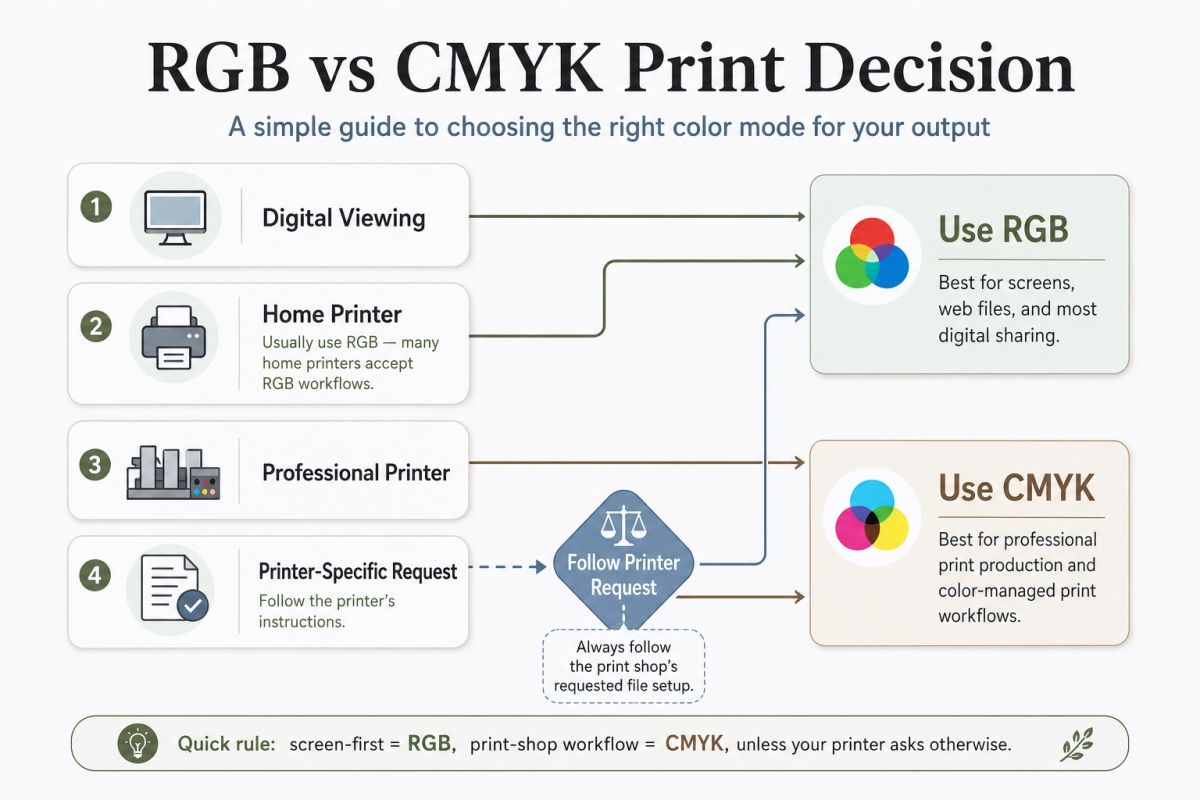 RGB vs CMYK Print Decision

A simple guide to choosing the right color mode for your output

1 Digital Viewing

2 Home Printer
Usually use RGB — many home printers accept RGB workflows.

3 Professional Printer

4 Printer-Specific Request
Follow the printer's instructions.

Follow Printer Request

Always follow the print shop's requested file setup.

Use RGB
Best for screens, web files, and most digital sharing.

Use CMYK
Best for professional print production and color-managed print workflows.

Quick rule: screen-first = RGB, print-shop workflow = CMYK, unless your printer asks otherwise.